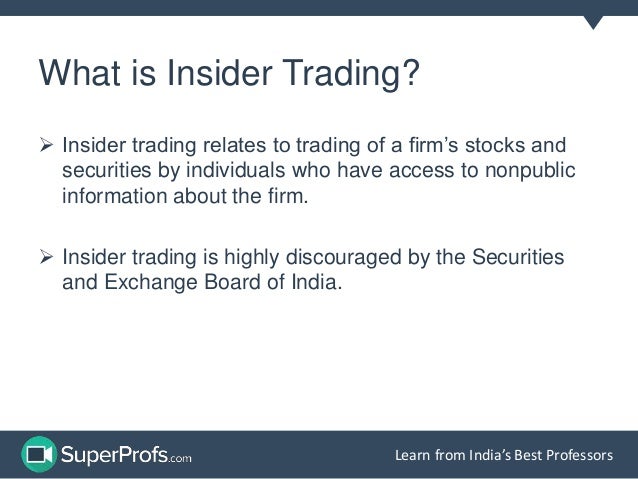 What is Insider Trading?

➢ Insider trading relates to trading of a firm's stocks and securities by individuals who have access to nonpublic information about the firm.

➢ Insider trading is highly discouraged by the Securities and Exchange Board of India.

SuperProfs.com

Learn from India's Best Professors